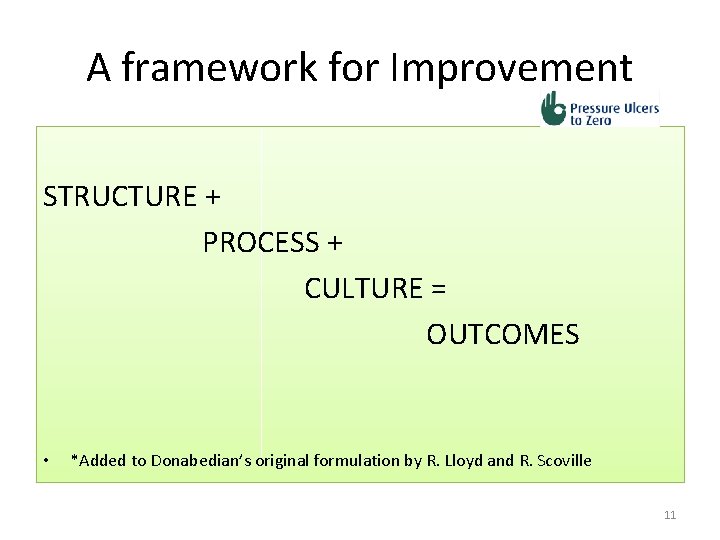 A framework for Improvement

Pressure Ulcers to Zero

STRUCTURE +

PROCESS +

CULTURE =

OUTCOMES

• *Added to Donabedian's original formulation by R. Lloyd and R. Scoville

11